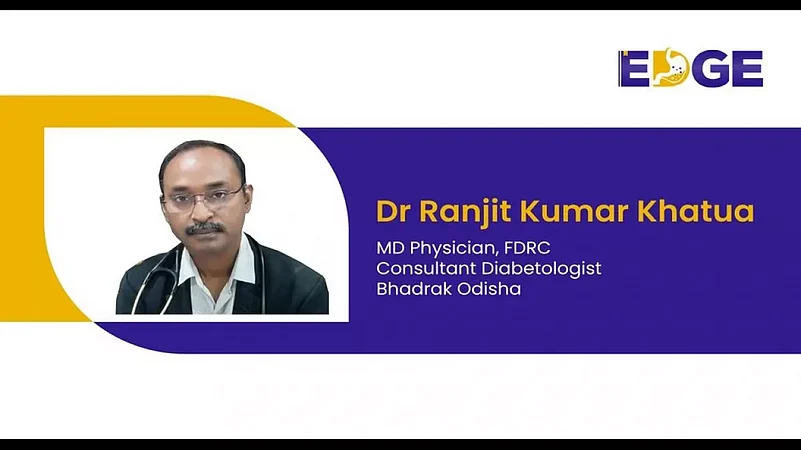 EDGE

Dr Ranjit Kumar Khatua

MD Physician, FDRC
Consultant Diabetologist
Bhadrak Odisha